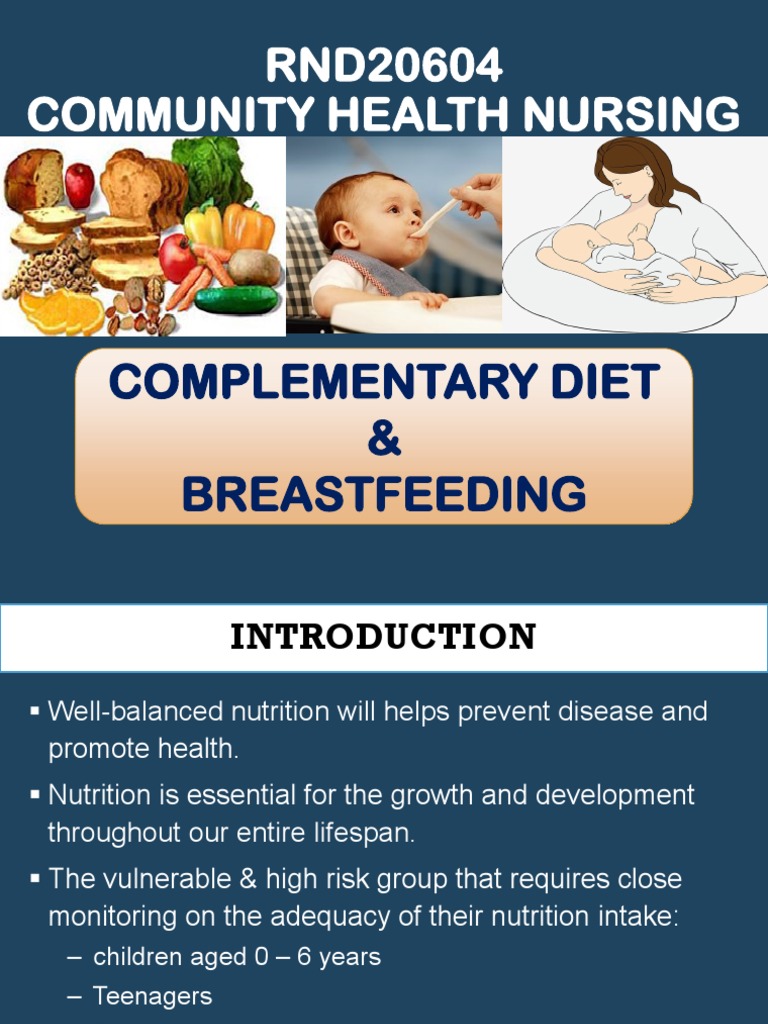 RND20604
COMMUNITY HEALTH NURSING

COMPLEMENTARY DIET
&
BREASTFEEDING

INTRODUCTION

▪ Well-balanced nutrition will helps prevent disease and promote health.
▪ Nutrition is essential for the growth and development throughout our entire lifespan.
▪ The vulnerable & high risk group that requires close monitoring on the adequacy of their nutrition intake:
– children aged 0 – 6 years
– Teenagers